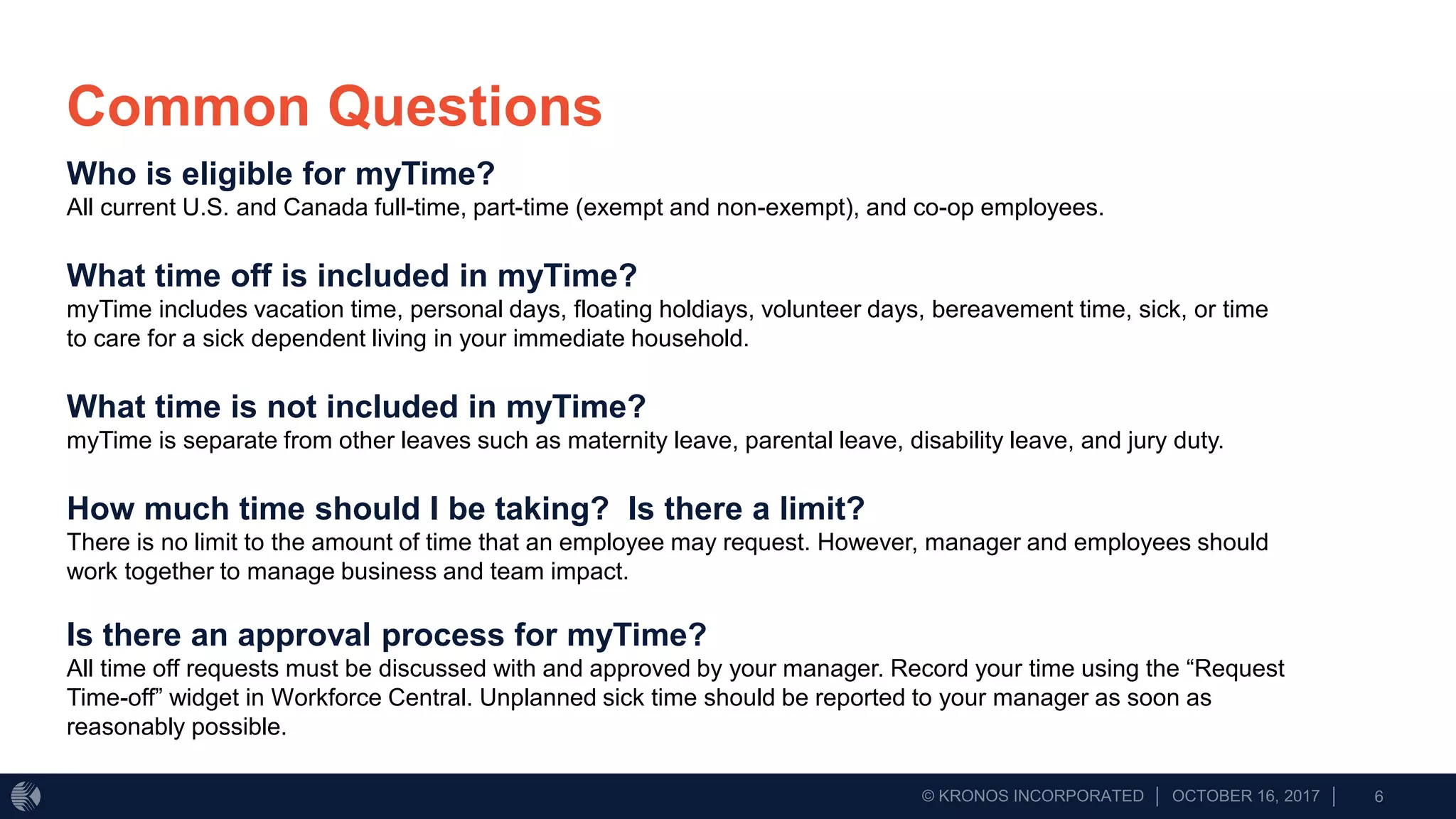 Common Questions

Who is eligible for myTime?
All current U.S. and Canada full-time, part-time (exempt and non-exempt), and co-op employees.

What time off is included in myTime?
myTime includes vacation time, personal days, floating holdiays, volunteer days, bereavement time, sick, or time to care for a sick dependent living in your immediate household.

What time is not included in myTime?
myTime is separate from other leaves such as maternity leave, parental leave, disability leave, and jury duty.

How much time should I be taking? Is there a limit?
There is no limit to the amount of time that an employee may request. However, manager and employees should work together to manage business and team impact.

Is there an approval process for myTime?
All time off requests must be discussed with and approved by your manager. Record your time using the “Request Time-off” widget in Workforce Central. Unplanned sick time should be reported to your manager as soon as reasonably possible.

© KRONOS INCORPORATED | OCTOBER 16, 2017 | 6